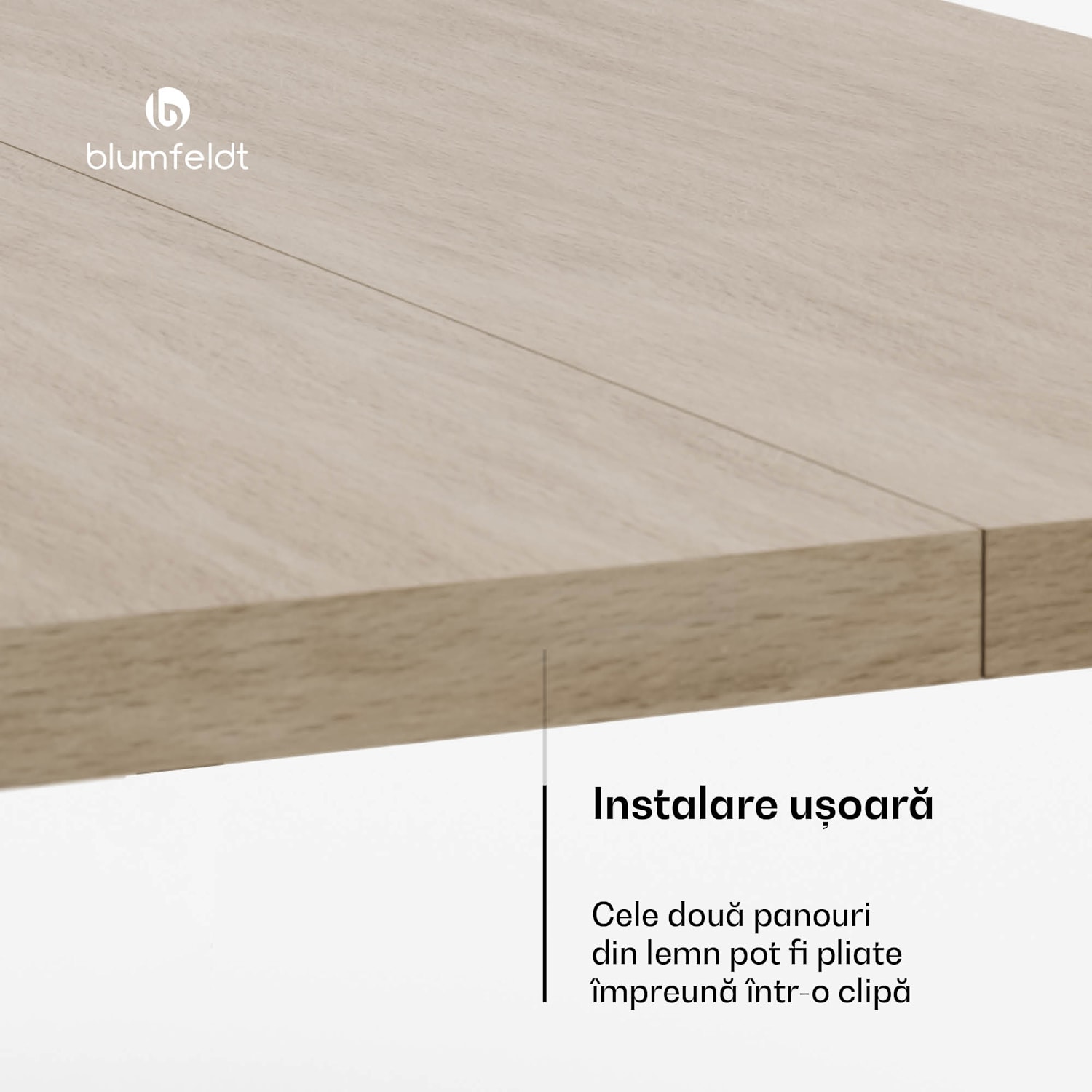 blumfeldt

Instalare ușoară

Cele două panouri din lemn pot fi pliate împreună într-o clipă